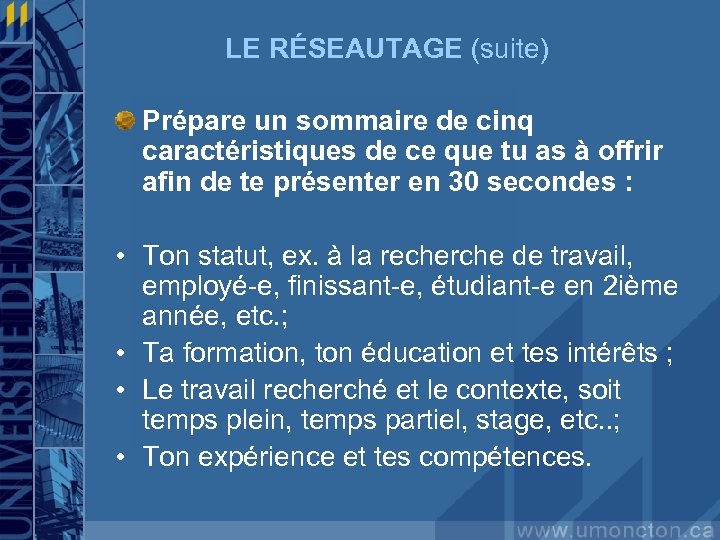 UNIVERSITÉ DE MONCTON

LE RÉSEAUTAGE (suite)

Prépare un sommaire de cinq caractéristiques de ce que tu as à offrir afin de te présenter en 30 secondes :

• Ton statut, ex. à la recherche de travail, employé-e, finissant-e, étudiant-e en 2ième année, etc.;
• Ta formation, ton éducation et tes intérêts ;
• Le travail recherché et le contexte, soit temps plein, temps partiel, stage, etc..;
• Ton expérience et tes compétences.

www.umoncton.ca